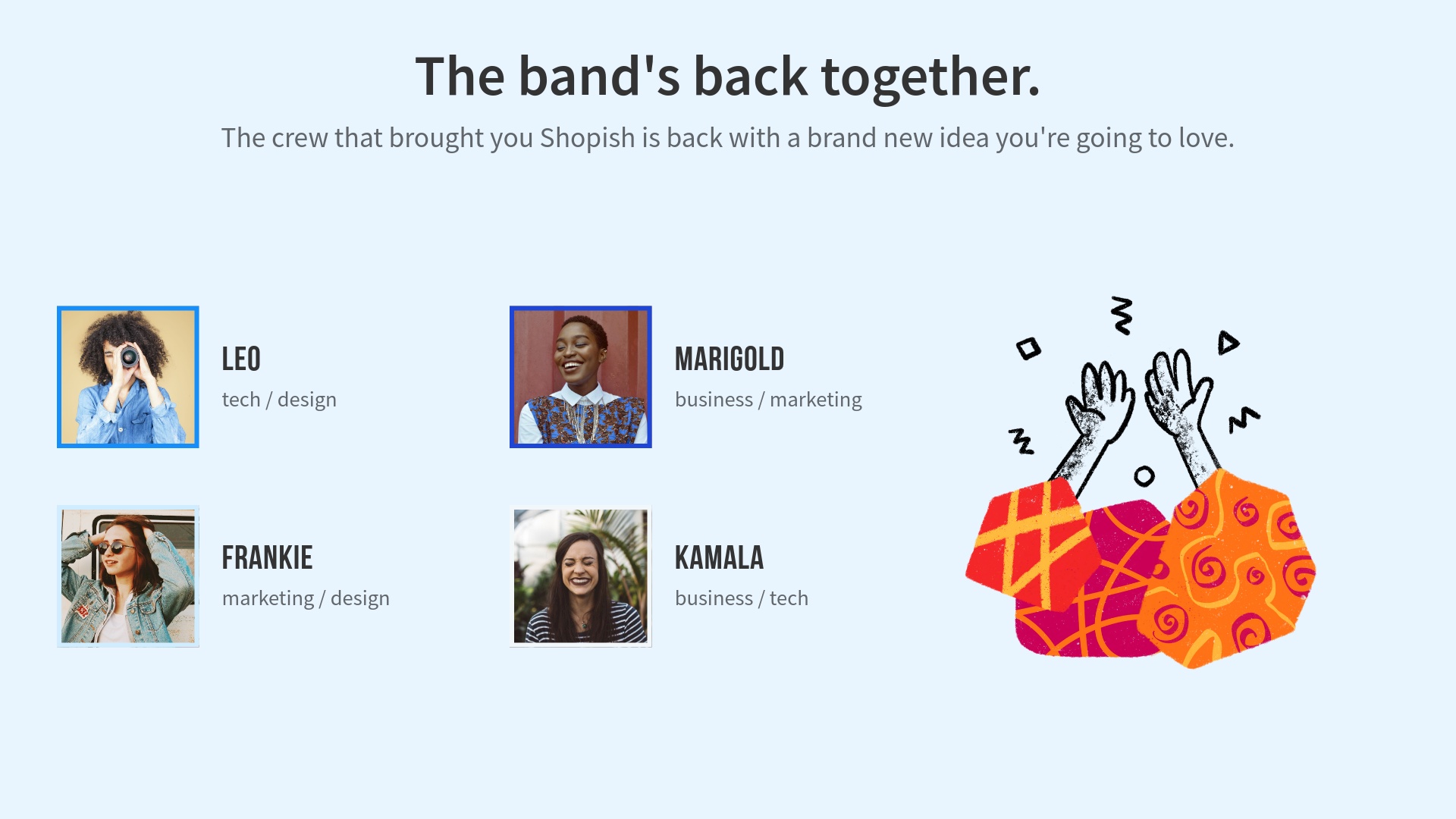 The band's back together.

The crew that brought you Shopish is back with a brand new idea you're going to love.

LEO
tech / design

MARIGOLD
business / marketing

FRANKIE
marketing / design

KAMALA
business / tech